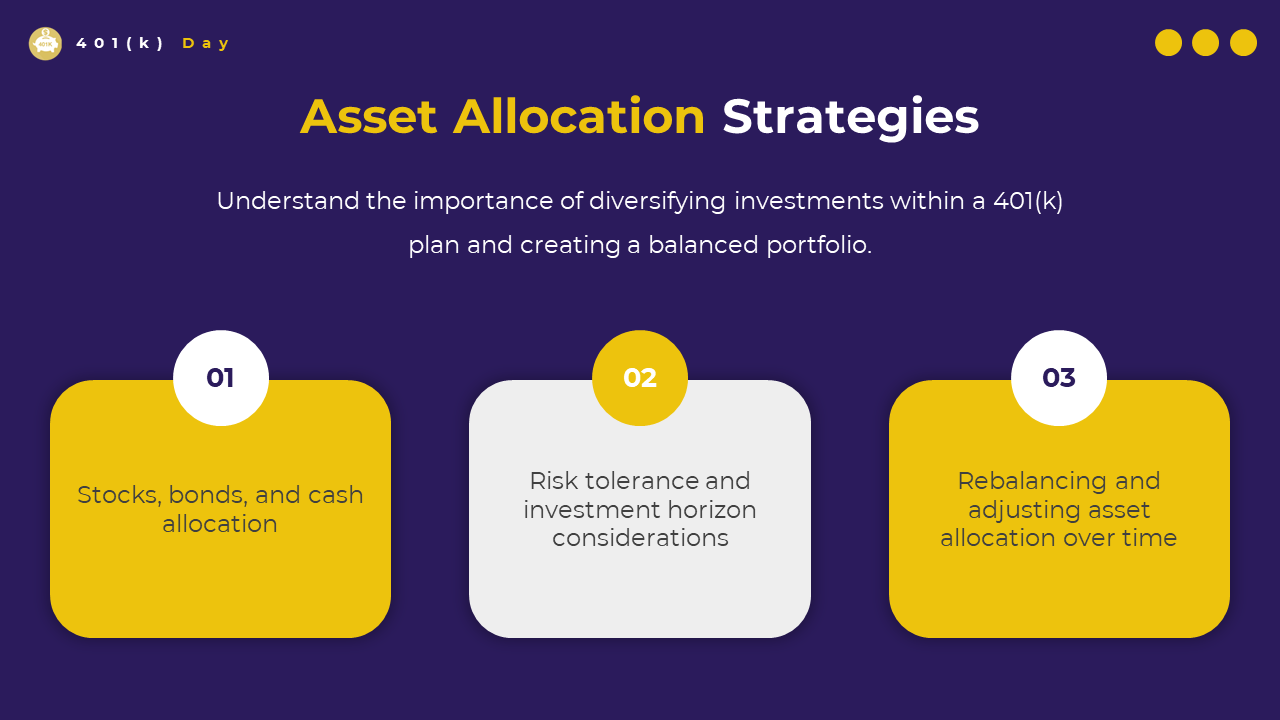 401(k) Day

Asset Allocation Strategies

Understand the importance of diversifying investments within a 401(k) plan and creating a balanced portfolio.

01

Stocks, bonds, and cash allocation

02

Risk tolerance and investment horizon considerations

03

Rebalancing and adjusting asset allocation over time